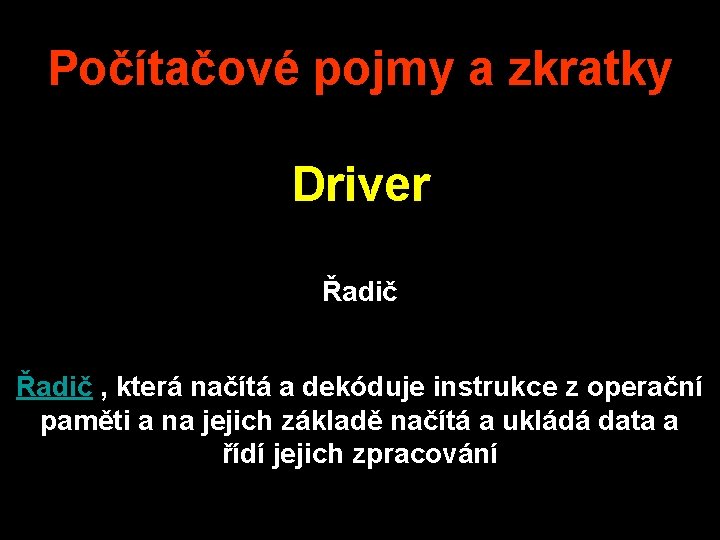 Počítačové pojmy a zkratky

Driver

Řadič

Řadič , která načítá a dekóduje instrukce z operační paměti a na jejich základě načítá a ukládá data a řídí jejich zpracování